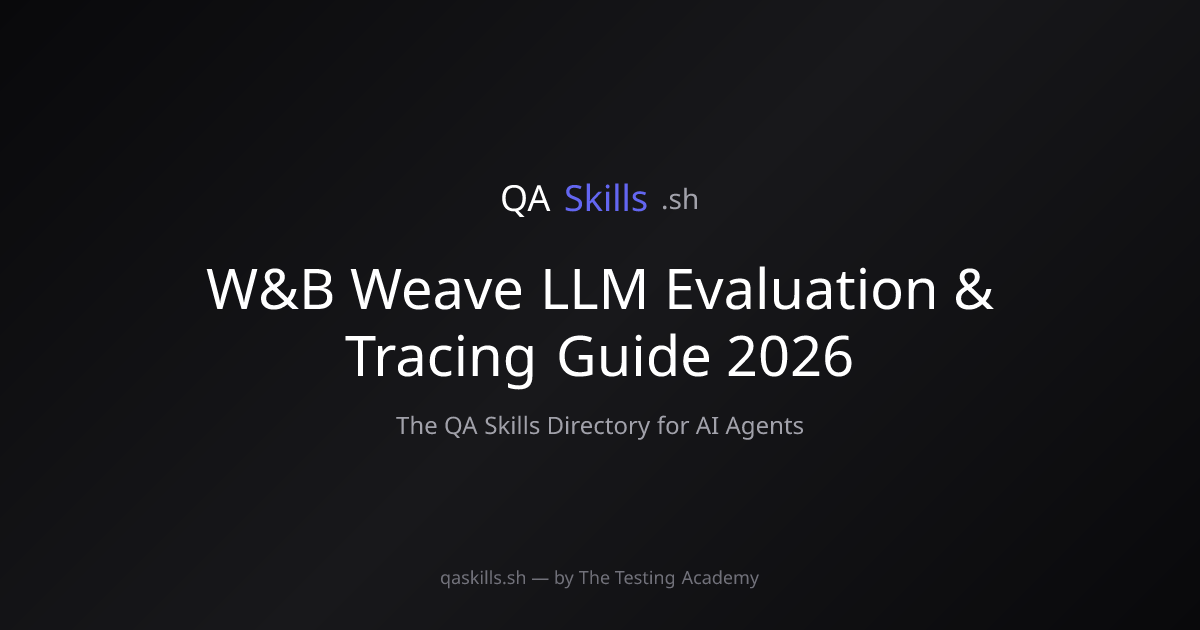 QA Skills .sh

W&B Weave LLM Evaluation & Tracing Guide 2026

The QA Skills Directory for AI Agents

qaskills.sh — by The Testing Academy